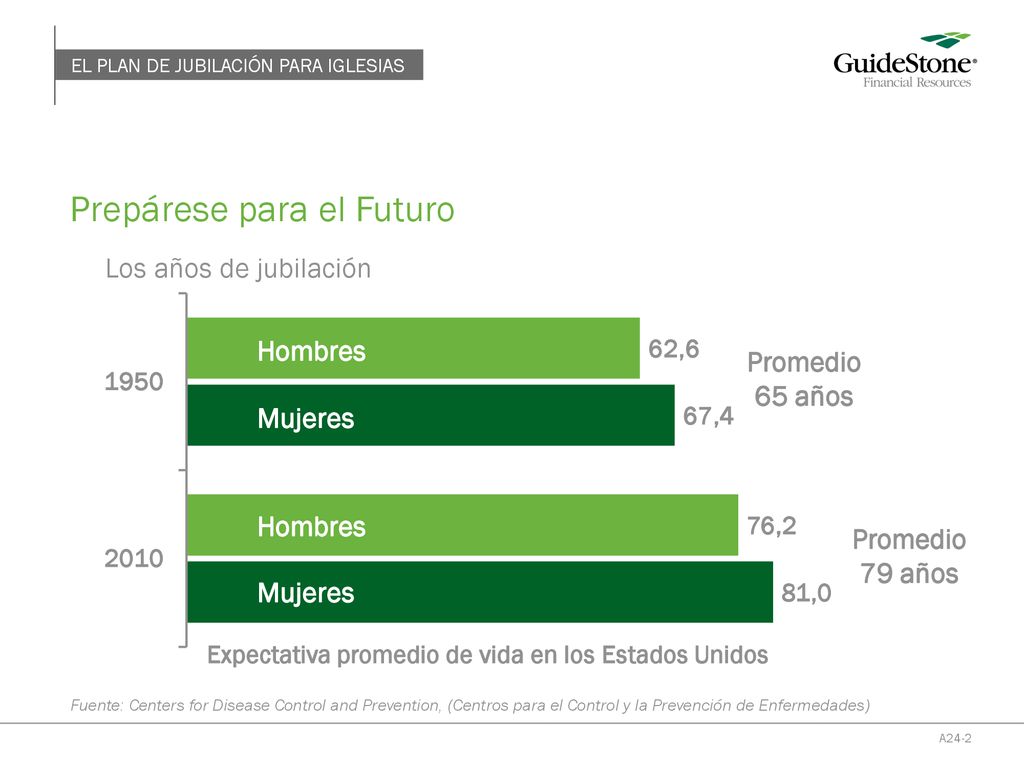 EL PLAN DE JUBILACIÓN PARA IGLESIAS

GuideStone®
Financial Resources

Prepárese para el Futuro

Los años de jubilación

1950

Hombres 62,6

Mujeres 67,4

Promedio 65 años

2010

Hombres 76,2

Mujeres 81,0

Promedio 79 años

Expectativa promedio de vida en los Estados Unidos

Fuente: Centers for Disease Control and Prevention, (Centros para el Control y la Prevención de Enfermedades)

A24-2